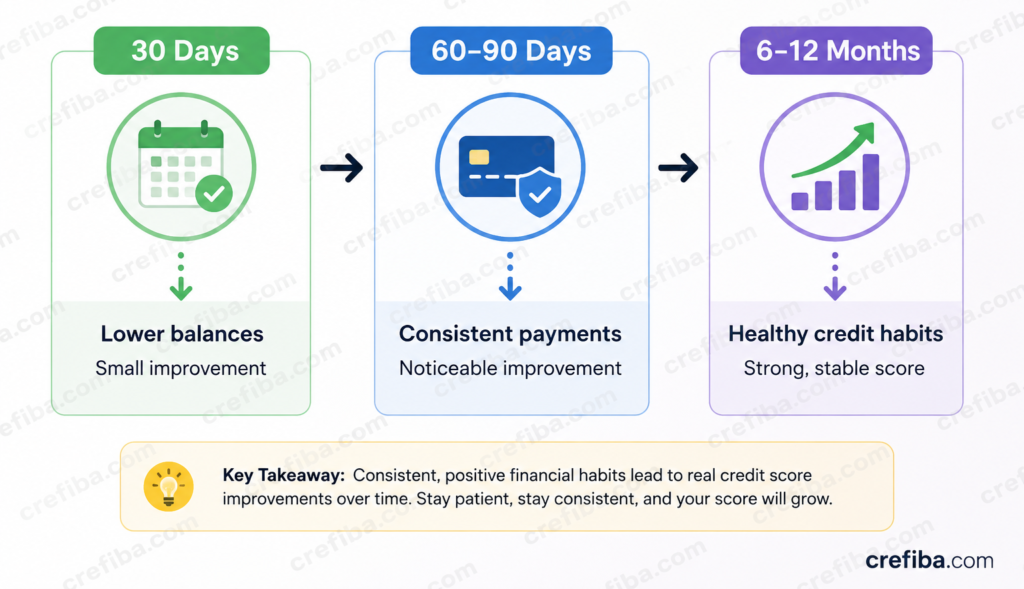 30 Days

Lower balances
Small improvement

60–90 Days

Consistent payments
Noticeable improvement

6–12 Months

Healthy credit habits
Strong, stable score

Key Takeaway: Consistent, positive financial habits lead to real credit score improvements over time. Stay patient, stay consistent, and your score will grow.

crefiba.com